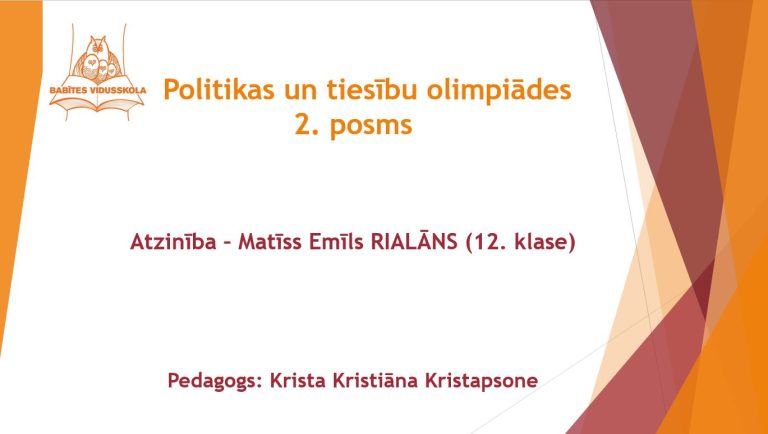 BABĪTES VIDUSSKOLA

Politikas un tiesību olimpiādes 2. posms

Atzinība – Matīss Emīls RIALĀNS (12. klase)

Pedagogs: Krista Kristiāna Kristapsone